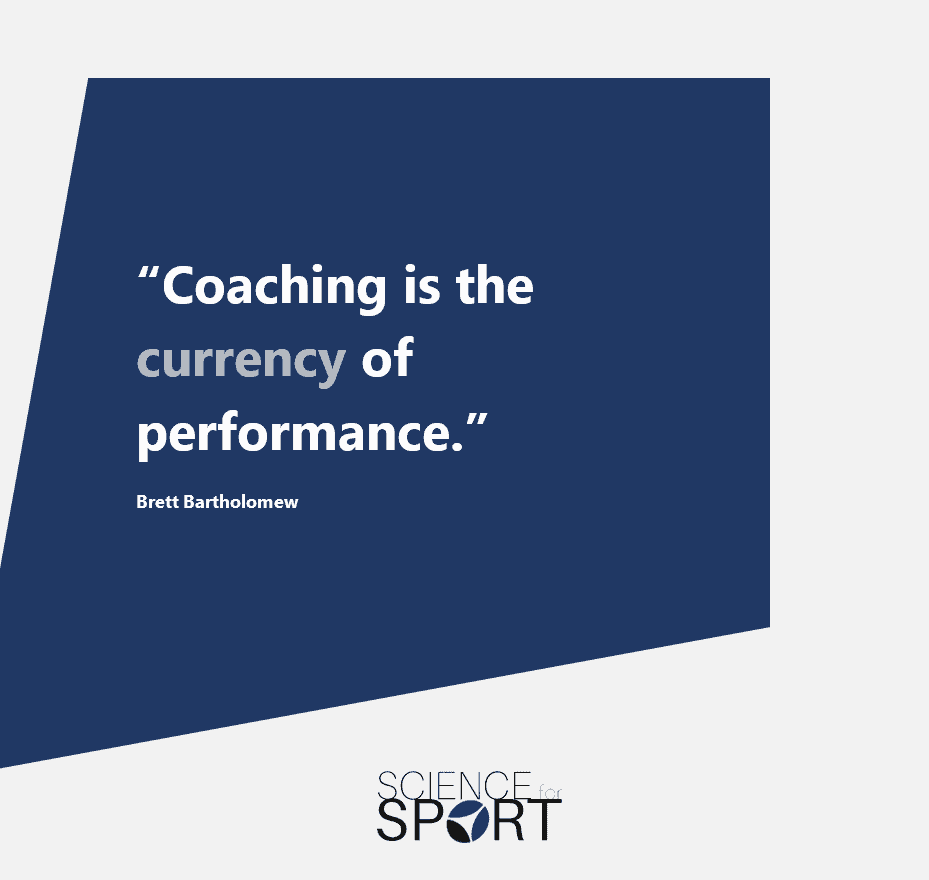 “Coaching is the currency of performance.”

Brett Bartholomew

SCIENCE for SPORT